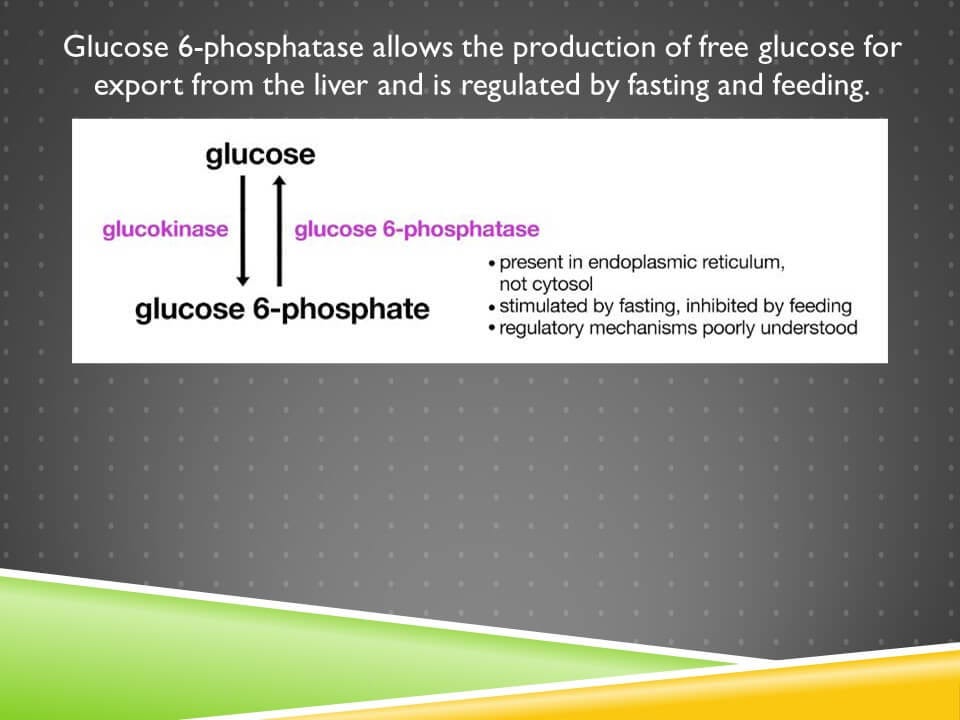 Glucose 6-phosphatase allows the production of free glucose for export from the liver and is regulated by fasting and feeding.

glucose

glucokinase

glucose 6-phosphatase

glucose 6-phosphate

• present in endoplasmic reticulum, not cytosol
• stimulated by fasting, inhibited by feeding
• regulatory mechanisms poorly understood